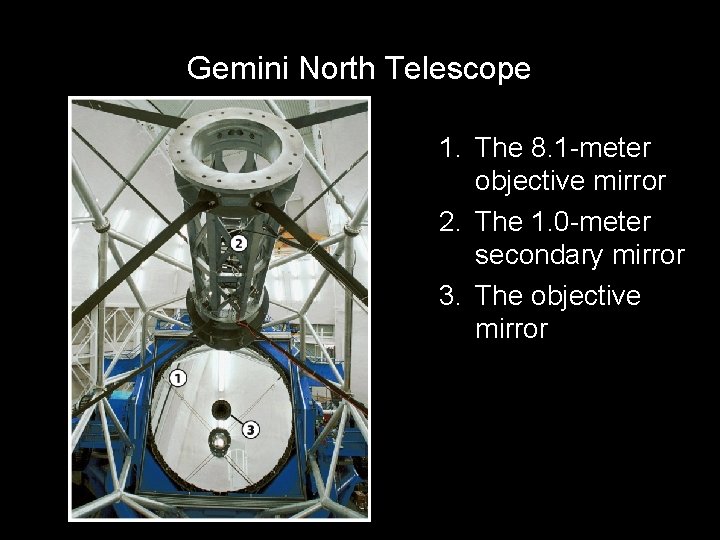 Gemini North Telescope

2

1

3

1. The 8.1-meter objective mirror
2. The 1.0-meter secondary mirror
3. The objective mirror